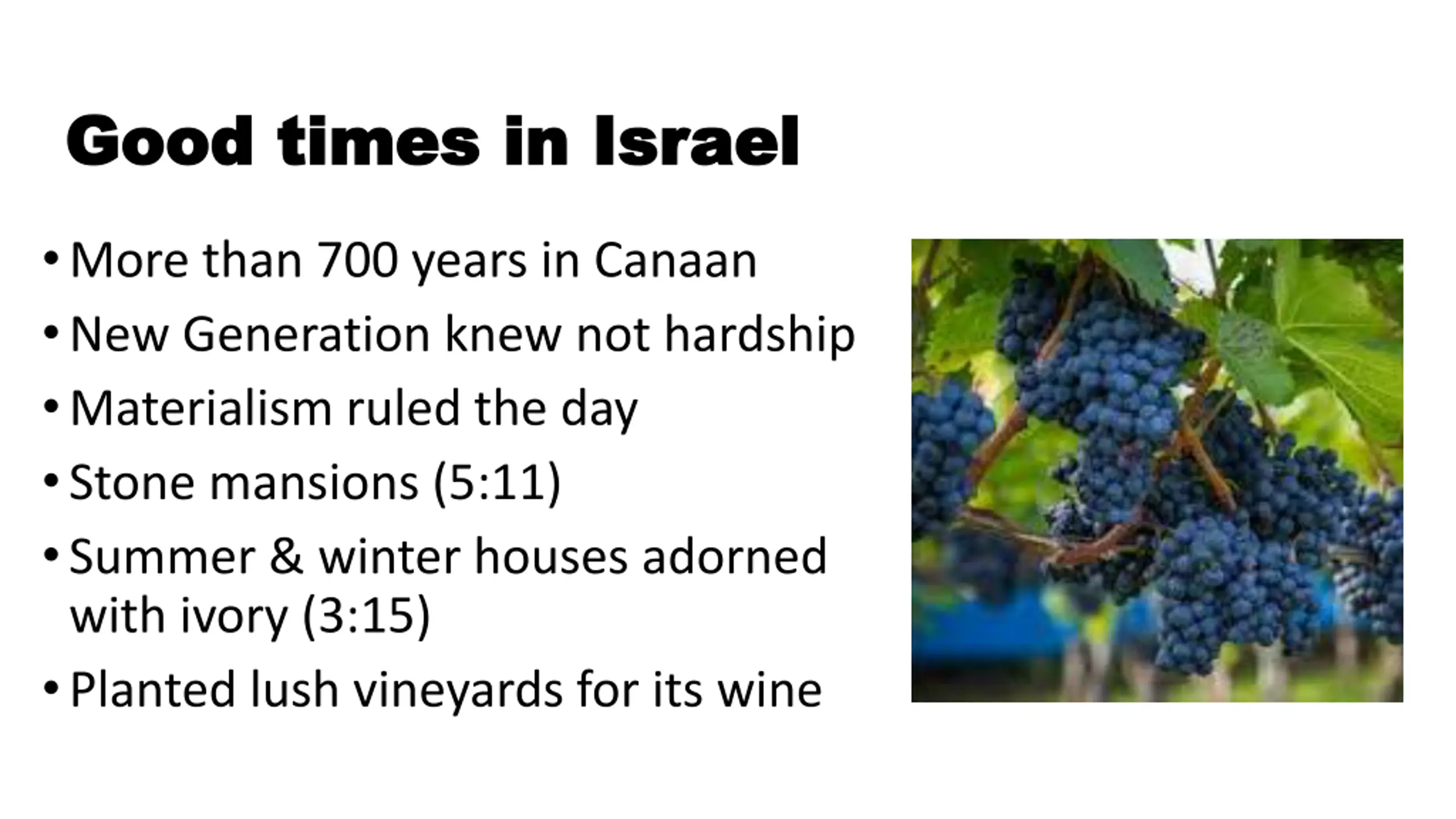 Good times in Israel

• More than 700 years in Canaan
• New Generation knew not hardship
• Materialism ruled the day
• Stone mansions (5:11)
• Summer & winter houses adorned with ivory (3:15)
• Planted lush vineyards for its wine